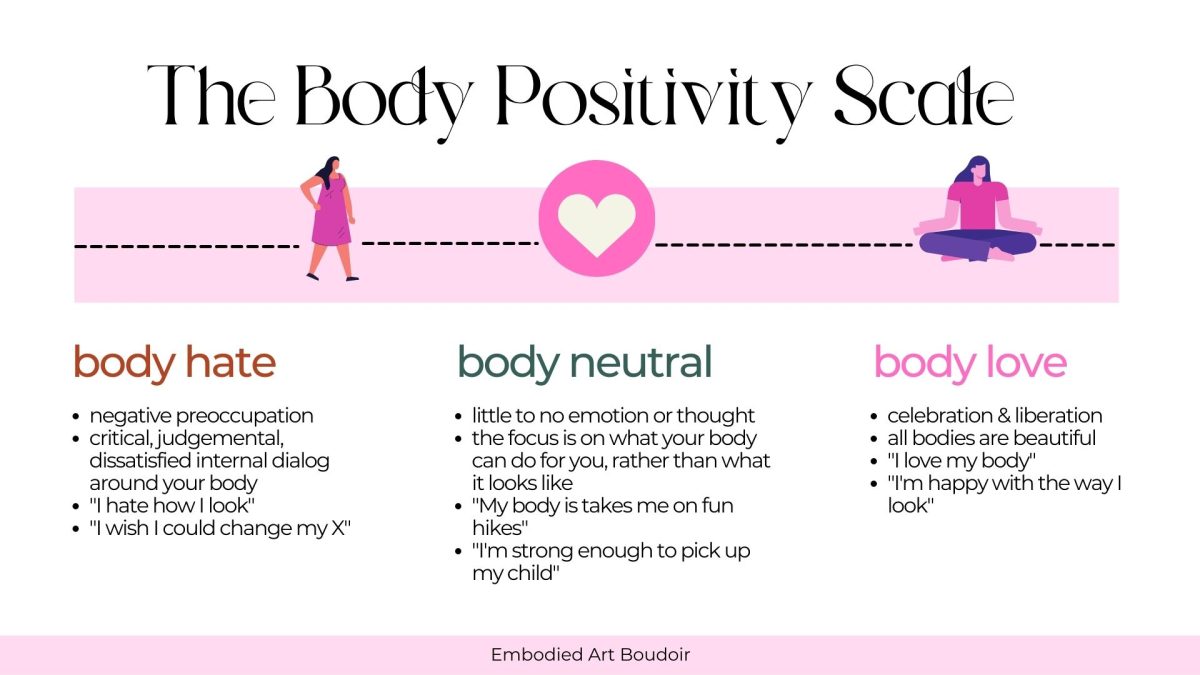 The Body Positivity Scale

body hate

- negative preoccupation
- critical, judgemental, dissatisfied internal dialog around your body
- "I hate how I look"
- "I wish I could change my X"

body neutral

- little to no emotion or thought
- the focus is on what your body can do for you, rather than what it looks like
- "My body is takes me on fun hikes"
- "I'm strong enough to pick up my child"

body love

- celebration & liberation
- all bodies are beautiful
- "I love my body"
- "I'm happy with the way I look"

Embodied Art Boudoir